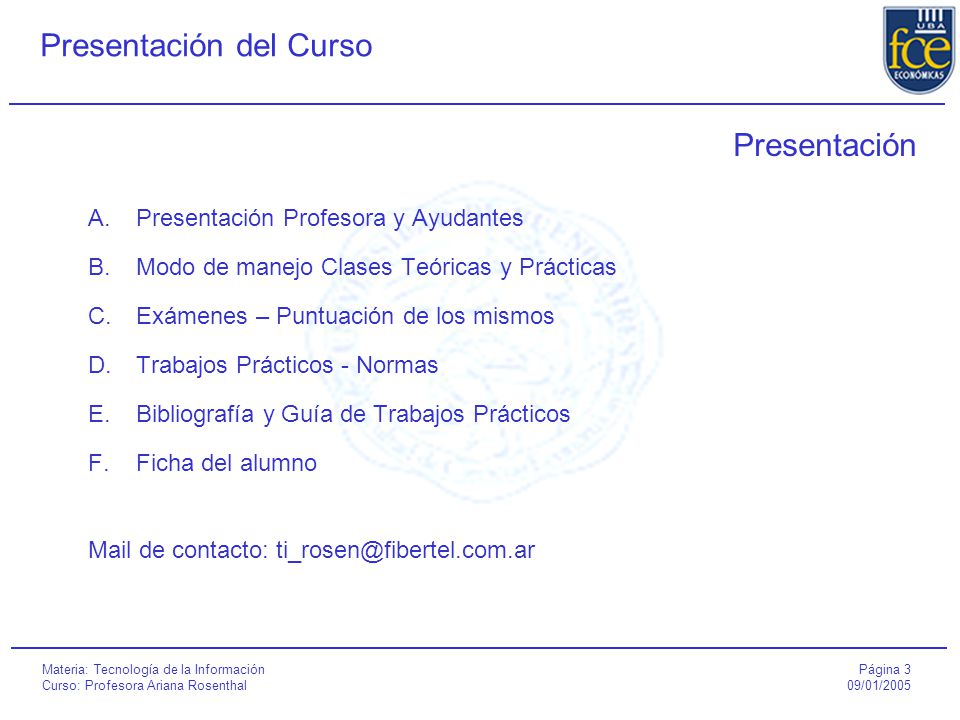 Presentación del Curso

UBA
fce
ECONÓMICAS

Presentación

A. Presentación Profesora y Ayudantes

B. Modo de manejo Clases Teóricas y Prácticas

C. Exámenes – Puntuación de los mismos

D. Trabajos Prácticos - Normas

E. Bibliografía y Guía de Trabajos Prácticos

F. Ficha del alumno

Mail de contacto: ti_rosen@fibertel.com.ar

Materia: Tecnología de la Información
Curso: Profesora Ariana Rosenthal

Página 3
09/01/2005